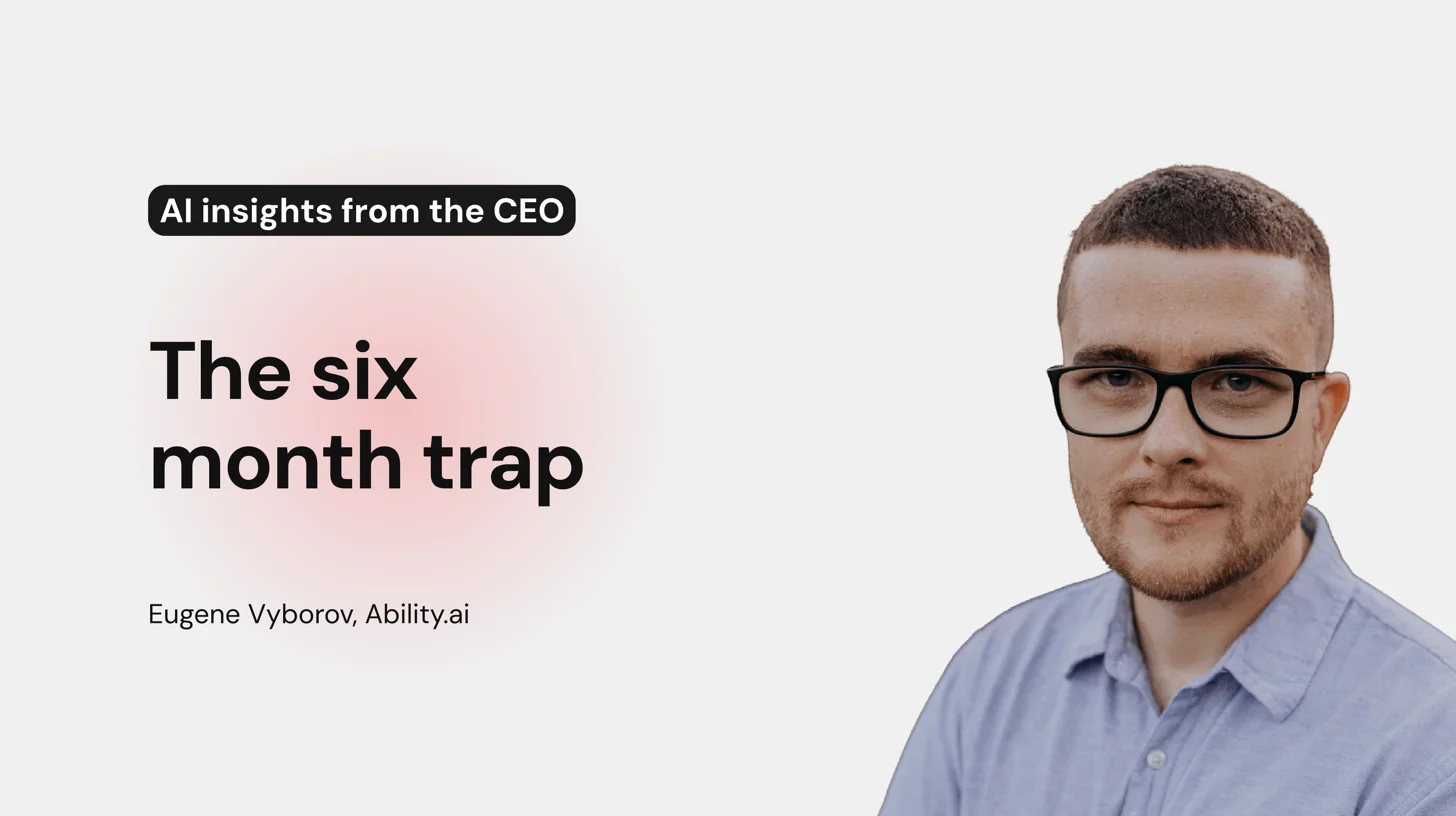 AI insights from the CEO

The six month trap

Eugene Vyborov, Ability.ai